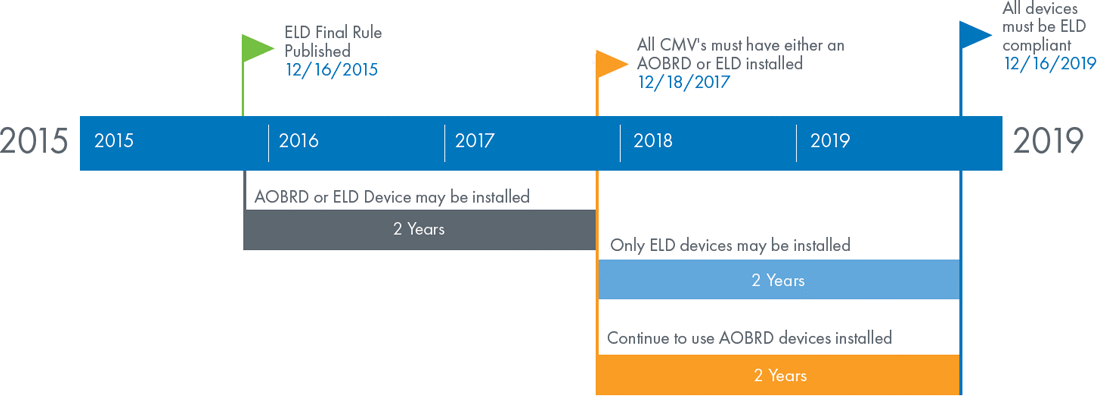 ELD Final Rule Published
12/16/2015

All CMV's must have either an AOBRD or ELD installed
12/18/2017

All devices must be ELD compliant
12/16/2019

2015

2015 | 2016 | 2017 | 2018 | 2019

2019

AOBRD or ELD Device may be installed

2 Years

Only ELD devices may be installed

2 Years

Continue to use AOBRD devices installed

2 Years